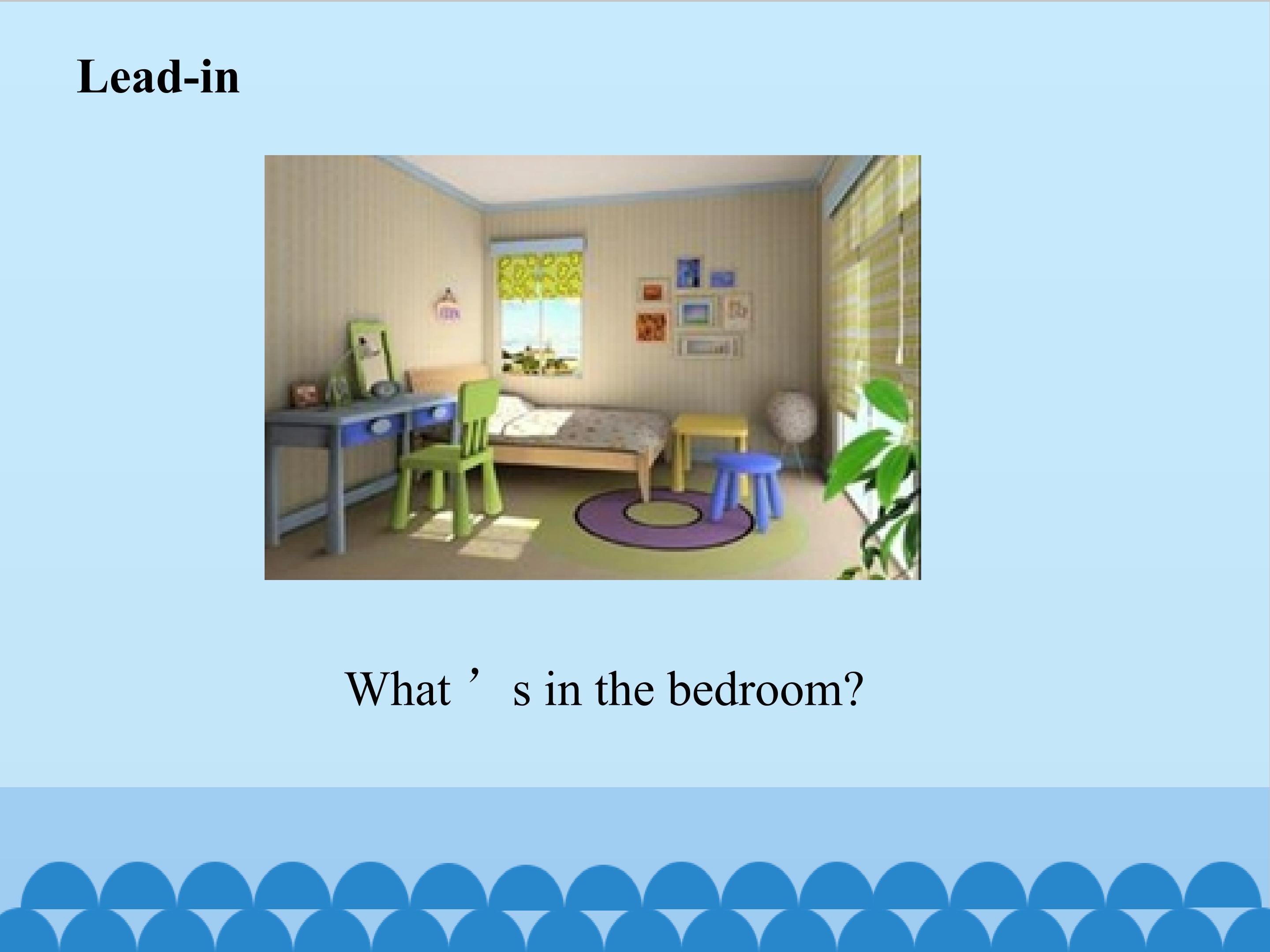 Lead-in

What’s in the bedroom?